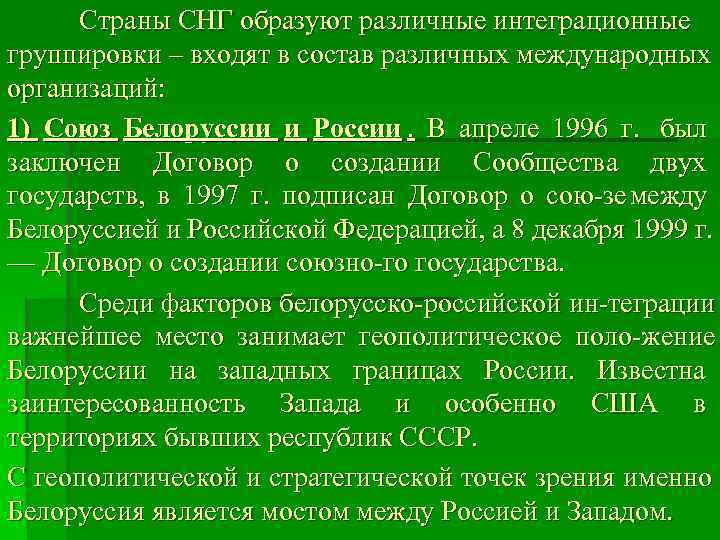 Страны СНГ образуют различные интеграционные группировки – входят в состав различных международных организаций:

1) Союз Белоруссии и России . В апреле 1996 г. был заключен Договор о создании Сообщества двух государств, в 1997 г. подписан Договор о сою-зе между Белоруссией и Российской Федерацией, а 8 декабря 1999 г. — Договор о создании союзно-го государства.

Среди факторов белорусско-российской ин-теграции важнейшее место занимает геополитическое поло-жение Белоруссии на западных границах России. Известна заинтересованность Запада и особенно США в территориях бывших республик СССР.

С геополитической и стратегической точек зрения именно Белоруссия является мостом между Россией и Западом.